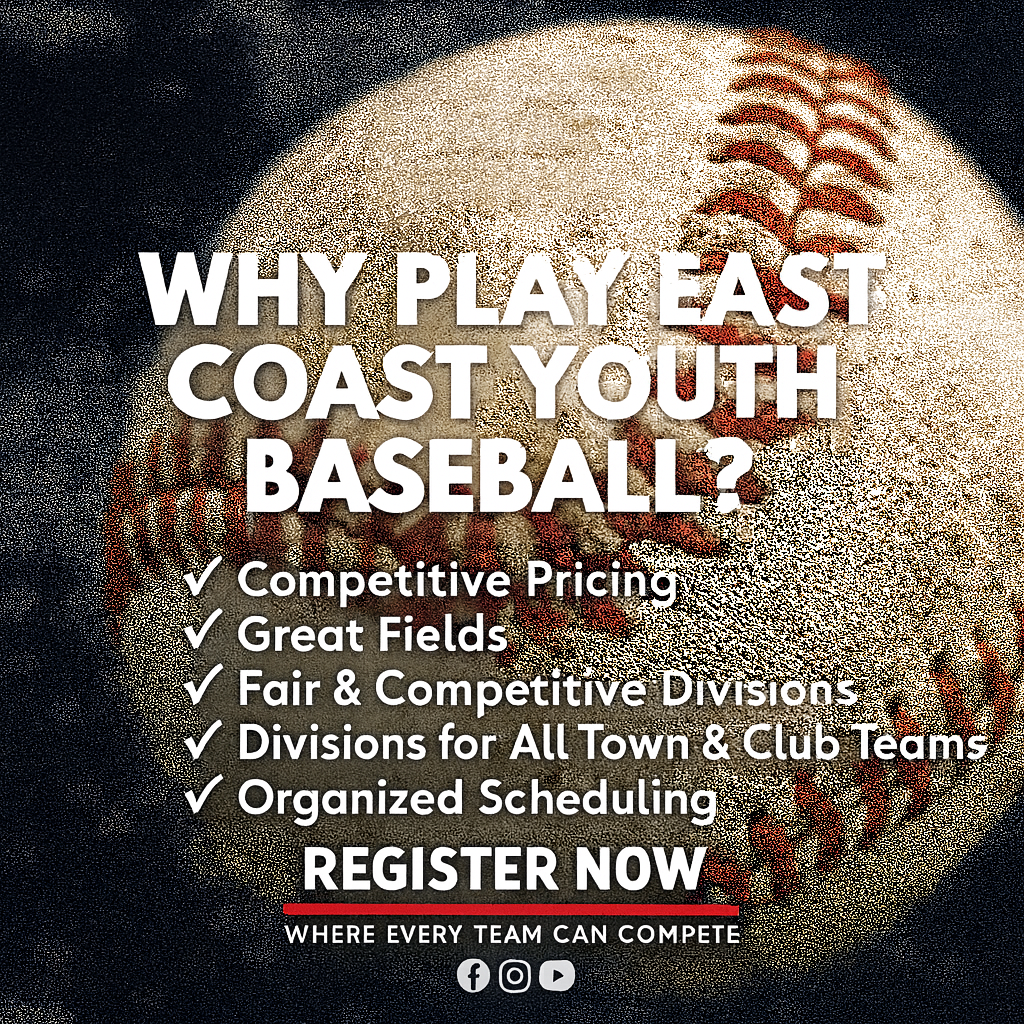 WHY PLAY EAST COAST YOUTH BASEBALL?

✓ Competitive Pricing
✓ Great Fields
✓ Fair & Competitive Divisions
✓ Divisions for All Town & Club Teams
✓ Organized Scheduling

REGISTER NOW

WHERE EVERY TEAM CAN COMPETE